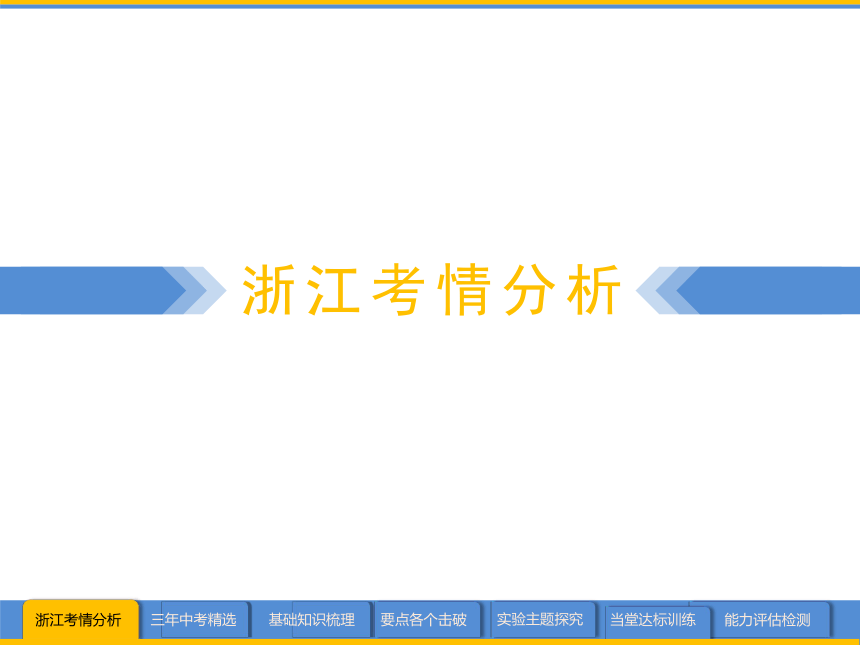 浙江考情分析

浙江考情分析 三年中考精选 基础知识梳理 要点各个击破 实验主题探究 当堂达标训练 能力评估检测